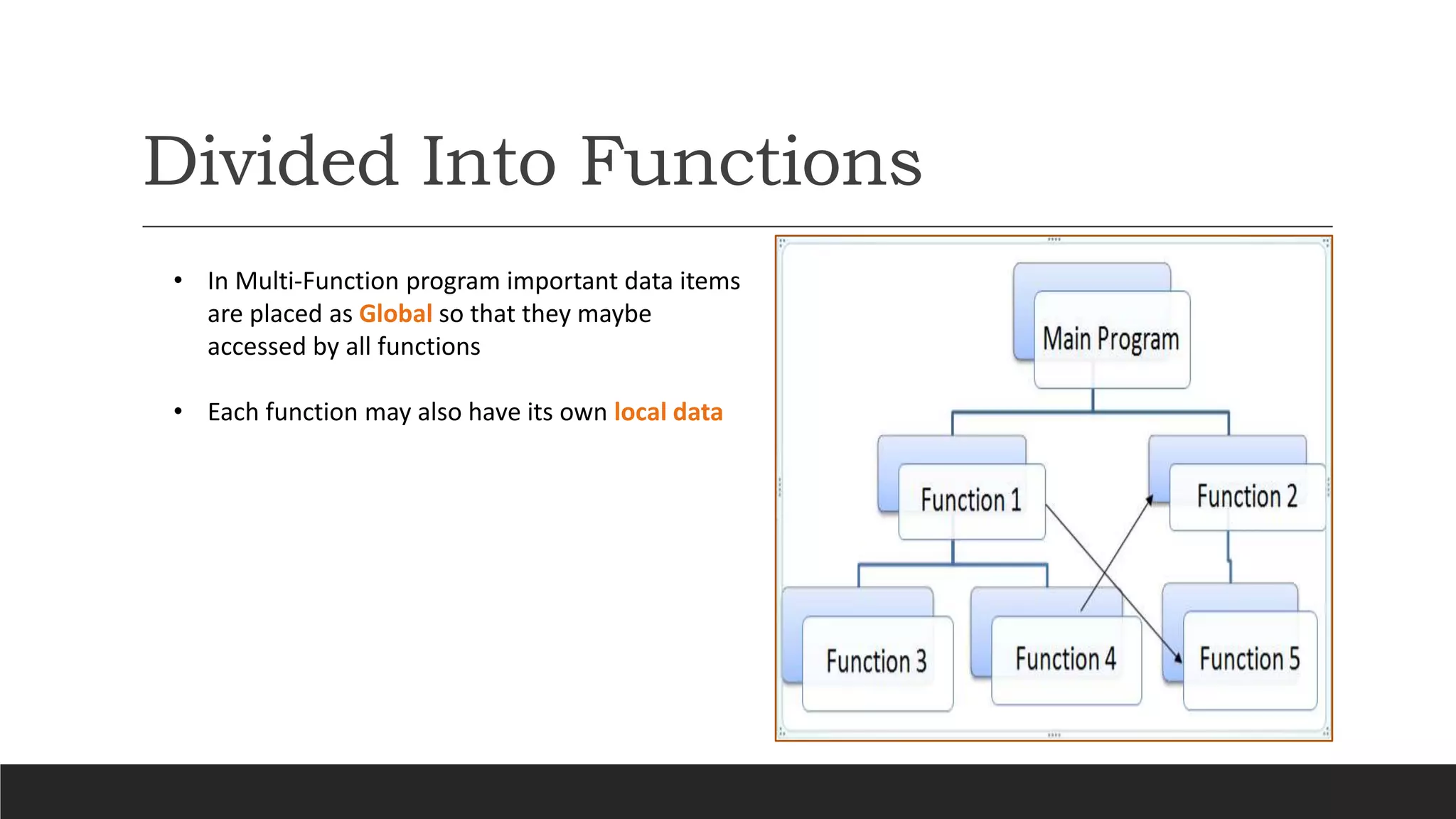 Divided Into Functions

• In Multi-Function program important data items are placed as Global so that they maybe accessed by all functions

• Each function may also have its own local data

Main Program

Function 1

Function 2

Function 3

Function 4

Function 5